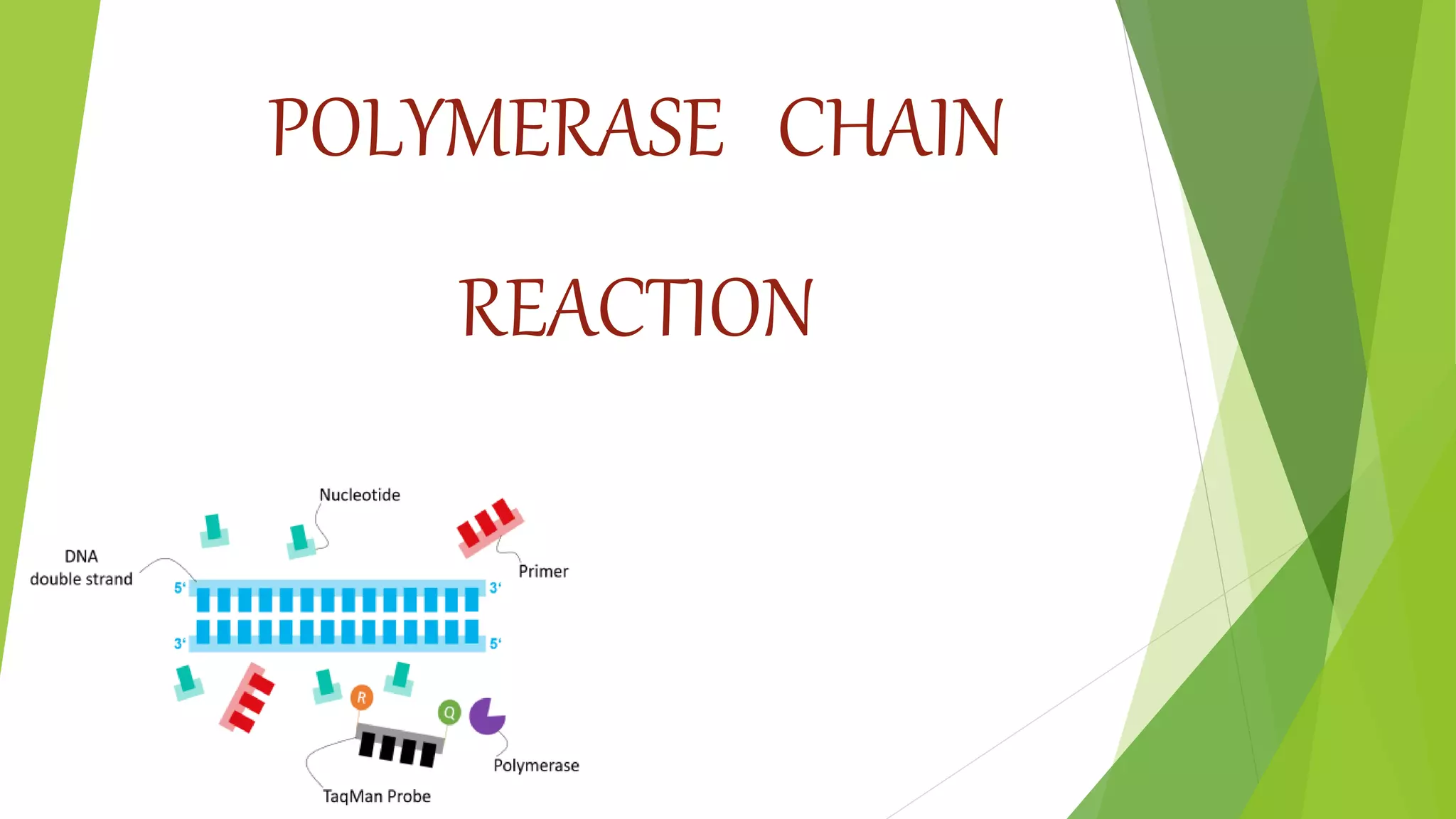 POLYMERASE CHAIN

REACTION

Nucleotide

DNA double strand

Primer

5'

3'

3'

5'

R

Q

Polymerase

TaqMan Probe